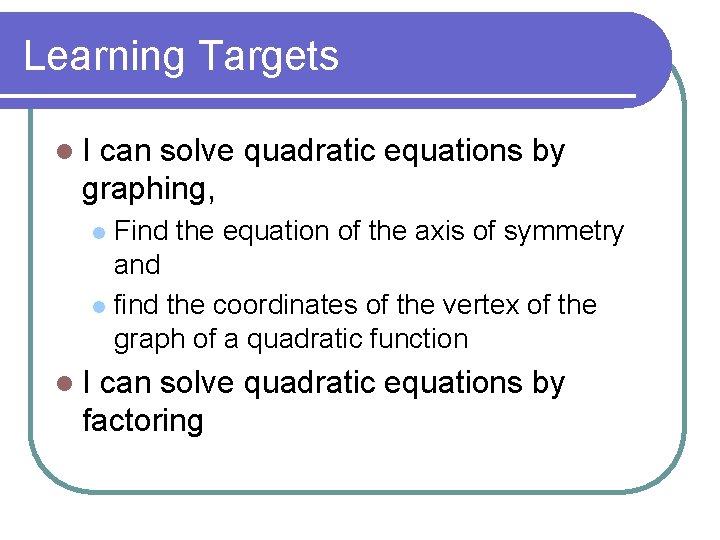 Learning Targets

I can solve quadratic equations by graphing,

Find the equation of the axis of symmetry and

find the coordinates of the vertex of the graph of a quadratic function

I can solve quadratic equations by factoring